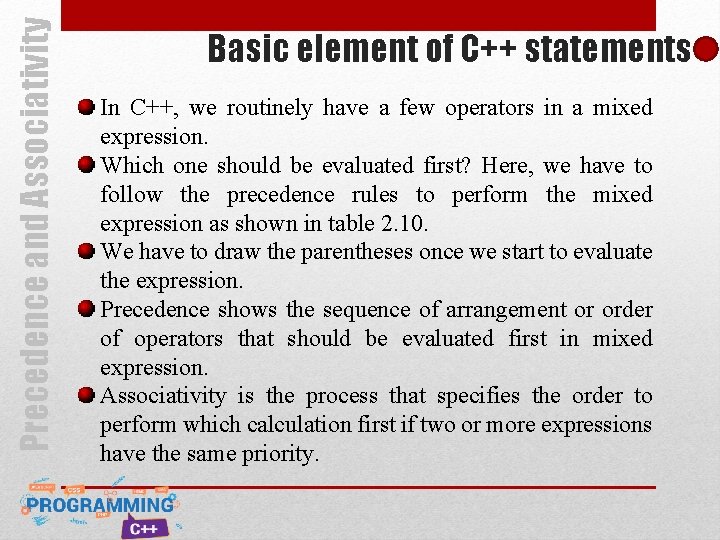 Precedence and Associativity

Basic element of C++ statements

In C++, we routinely have a few operators in a mixed expression.

Which one should be evaluated first? Here, we have to follow the precedence rules to perform the mixed expression as shown in table 2.10.

We have to draw the parentheses once we start to evaluate the expression.

Precedence shows the sequence of arrangement or order of operators that should be evaluated first in mixed expression.

Associativity is the process that specifies the order to perform which calculation first if two or more expressions have the same priority.

PROGRAMMING
C++